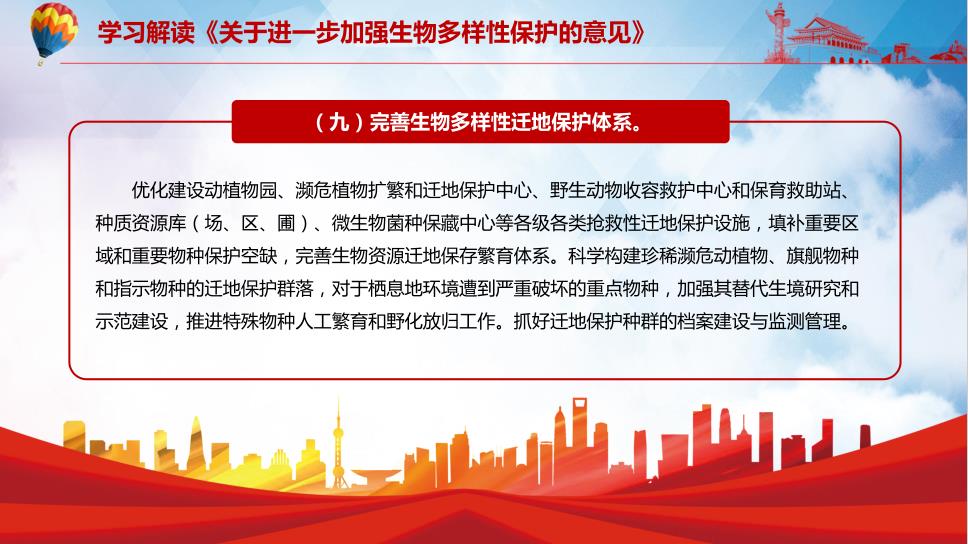 学习解读《关于进一步加强生物多样性保护的意见》

（九）完善生物多样性迁地保护体系。

优化建设动植物园、濒危植物扩繁和迁地保护中心、野生动物收容救护中心和保育救助站、种质资源库（场、区、圃）、微生物菌种保藏中心等各级各类抢救性迁地保护设施，填补重要区域和重要物种保护空缺，完善生物资源迁地保存繁育体系。科学构建珍稀濒危动植物、旗舰物种和指示物种的迁地保护群落，对于栖息地环境遭到严重破坏的重点物种，加强其替代生境研究和示范建设，推进特殊物种人工繁育和野化放归工作。抓好迁地保护种群的档案建设与监测管理。